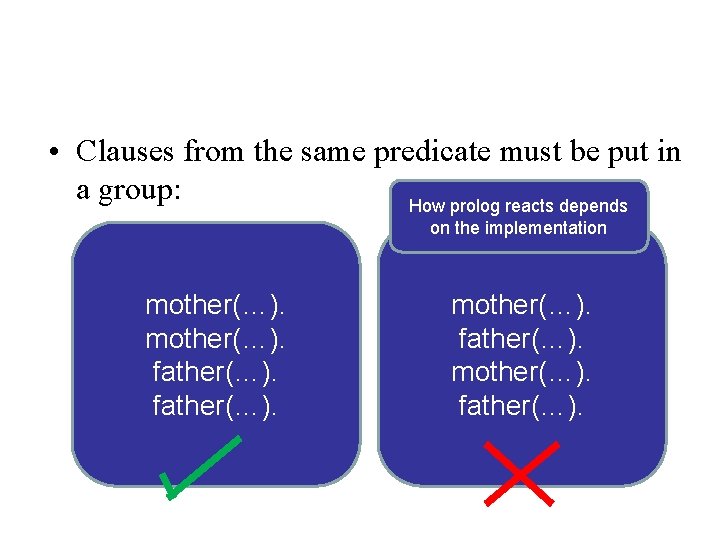 • Clauses from the same predicate must be put in a group:

How prolog reacts depends on the implementation

mother(…).
mother(…).
father(…).
father(…).

mother(…).
father(…).
mother(…).
father(…).